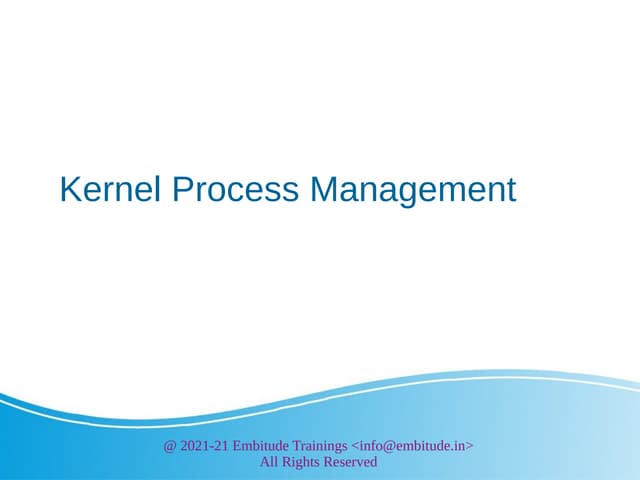 Kernel Process Management

@ 2021-21 Embitude Trainings <info@embitude.in>
All Rights Reserved